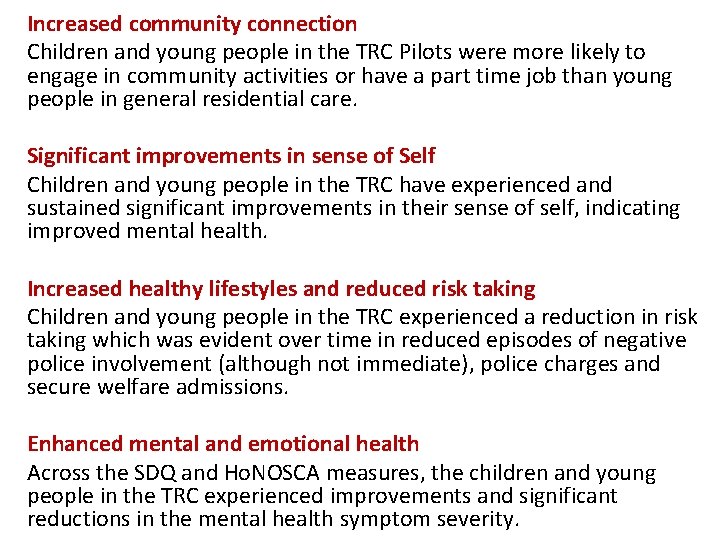 Increased community connection
Children and young people in the TRC Pilots were more likely to engage in community activities or have a part time job than young people in general residential care.

Significant improvements in sense of Self
Children and young people in the TRC have experienced and sustained significant improvements in their sense of self, indicating improved mental health.

Increased healthy lifestyles and reduced risk taking
Children and young people in the TRC experienced a reduction in risk taking which was evident over time in reduced episodes of negative police involvement (although not immediate), police charges and secure welfare admissions.

Enhanced mental and emotional health
Across the SDQ and HoNOSCA measures, the children and young people in the TRC experienced improvements and significant reductions in the mental health symptom severity.